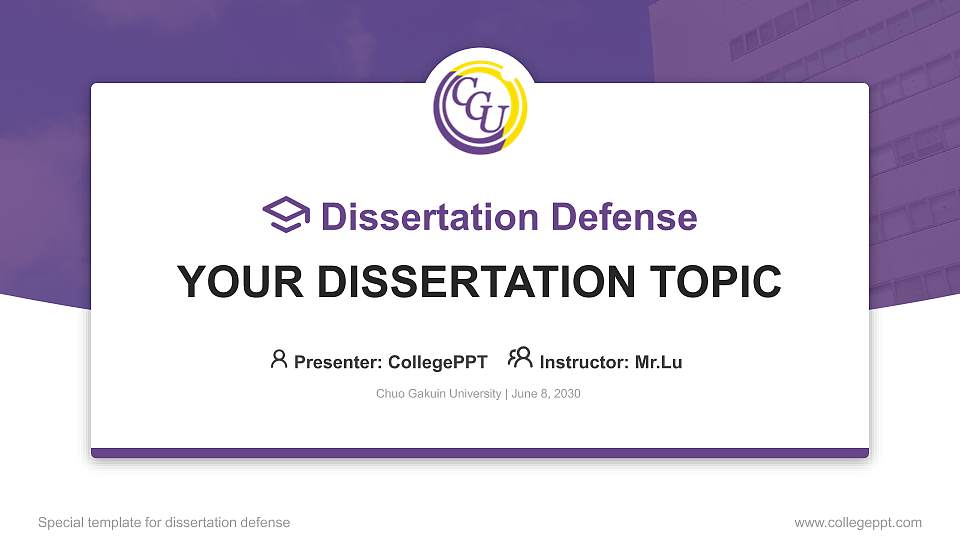 CGU

Dissertation Defense

YOUR DISSERTATION TOPIC

Presenter: CollegePPT Instructor: Mr.Lu

Chuo Gakuin University | June 8, 2030

Special template for dissertation defense

www.collegeppt.com